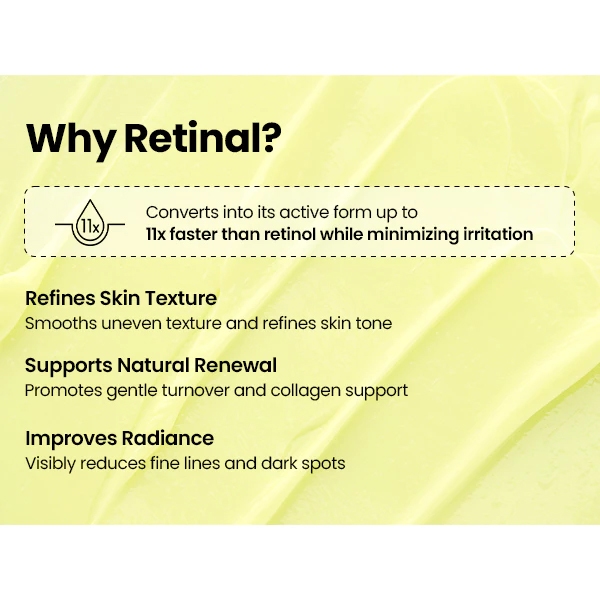 Why Retinal?

11x

Converts into its active form up to
11x faster than retinol while minimizing irritation

Refines Skin Texture
Smooths uneven texture and refines skin tone

Supports Natural Renewal
Promotes gentle turnover and collagen support

Improves Radiance
Visibly reduces fine lines and dark spots